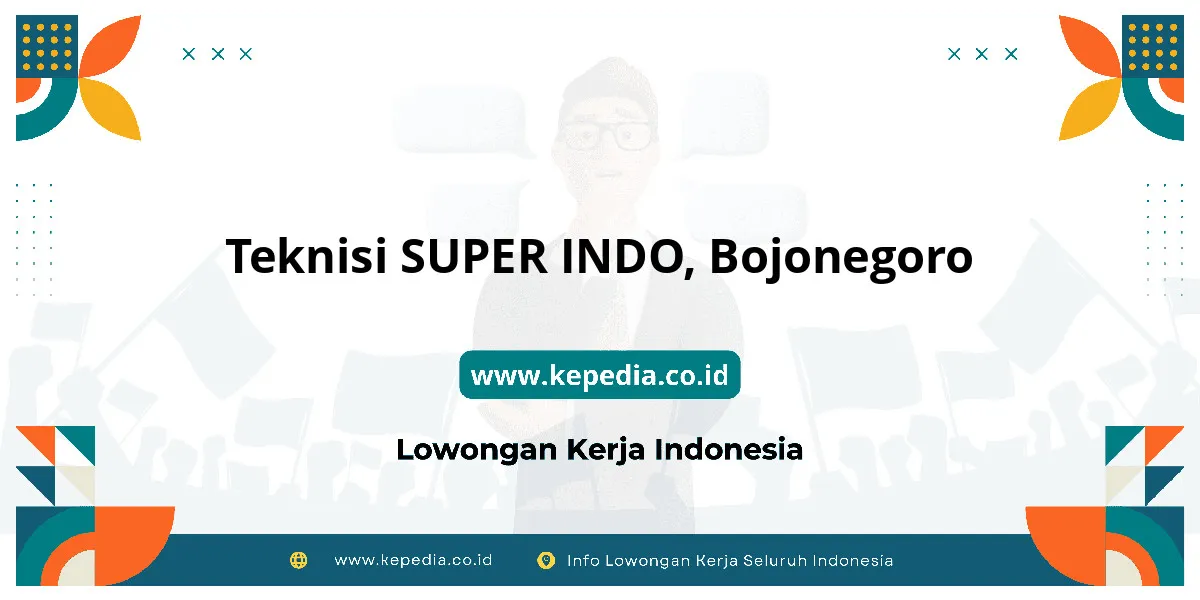 Teknisi SUPER INDO, Bojonegoro

www.kepedia.co.id

Lowongan Kerja Indonesia

www.kepedia.co.id Info Lowongan Kerja Seluruh Indonesia